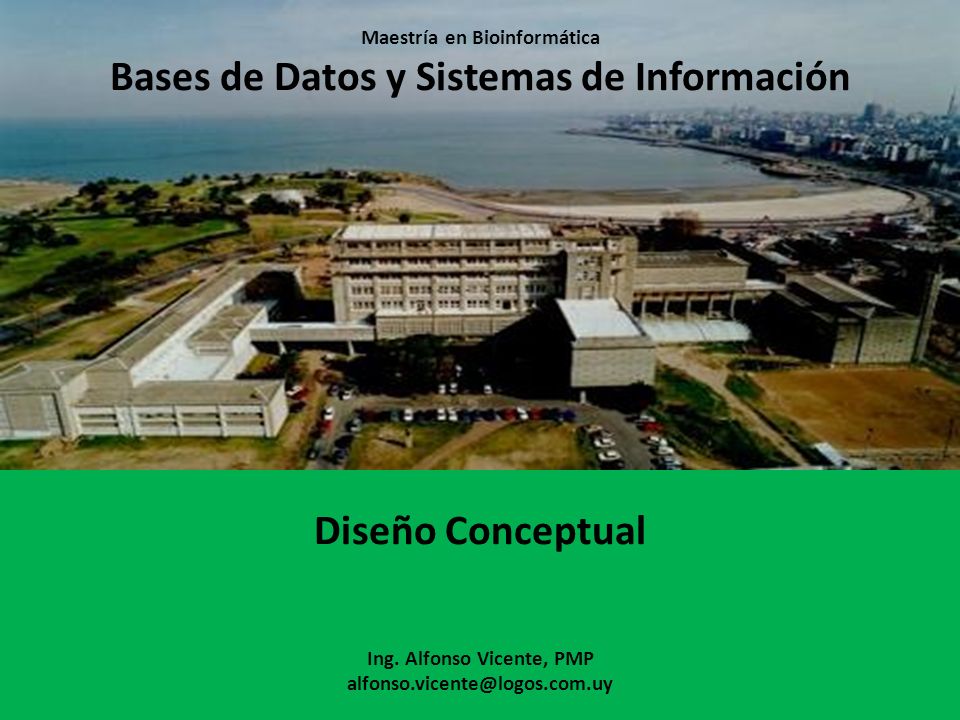 Maestría en Bioinformática

Bases de Datos y Sistemas de Información

Diseño Conceptual

Ing. Alfonso Vicente, PMP
alfonso.vicente@logos.com.uy